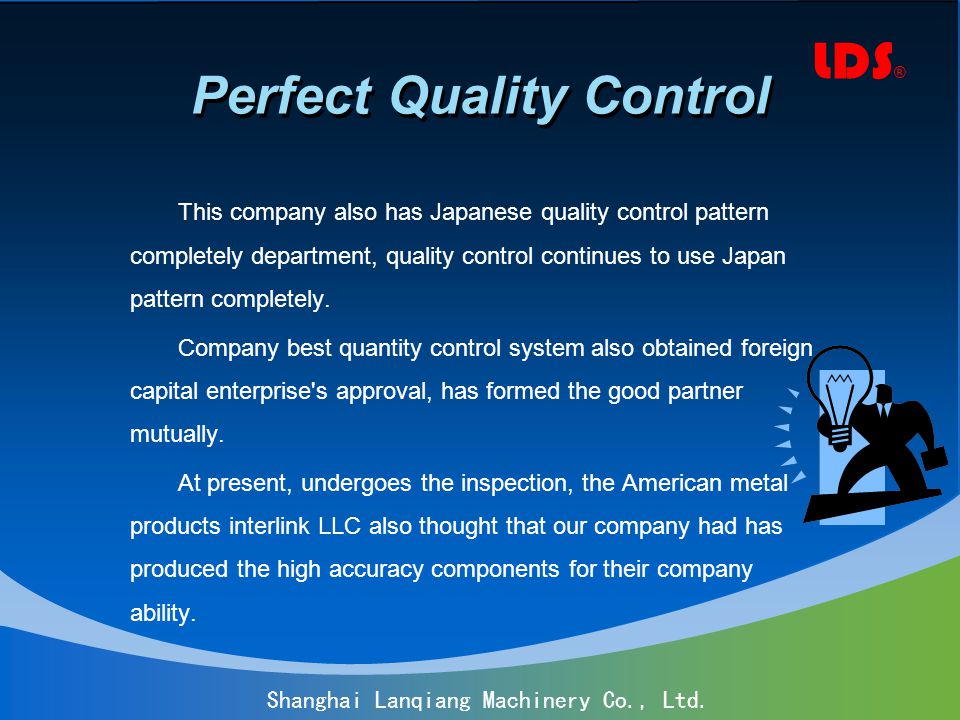 LDS®

Perfect Quality Control

This company also has Japanese quality control pattern completely department, quality control continues to use Japan pattern completely.

Company best quantity control system also obtained foreign capital enterprise's approval, has formed the good partner mutually.

At present, undergoes the inspection, the American metal products interlink LLC also thought that our company had has produced the high accuracy components for their company ability.

Shanghai Lanqiang Machinery Co., Ltd.